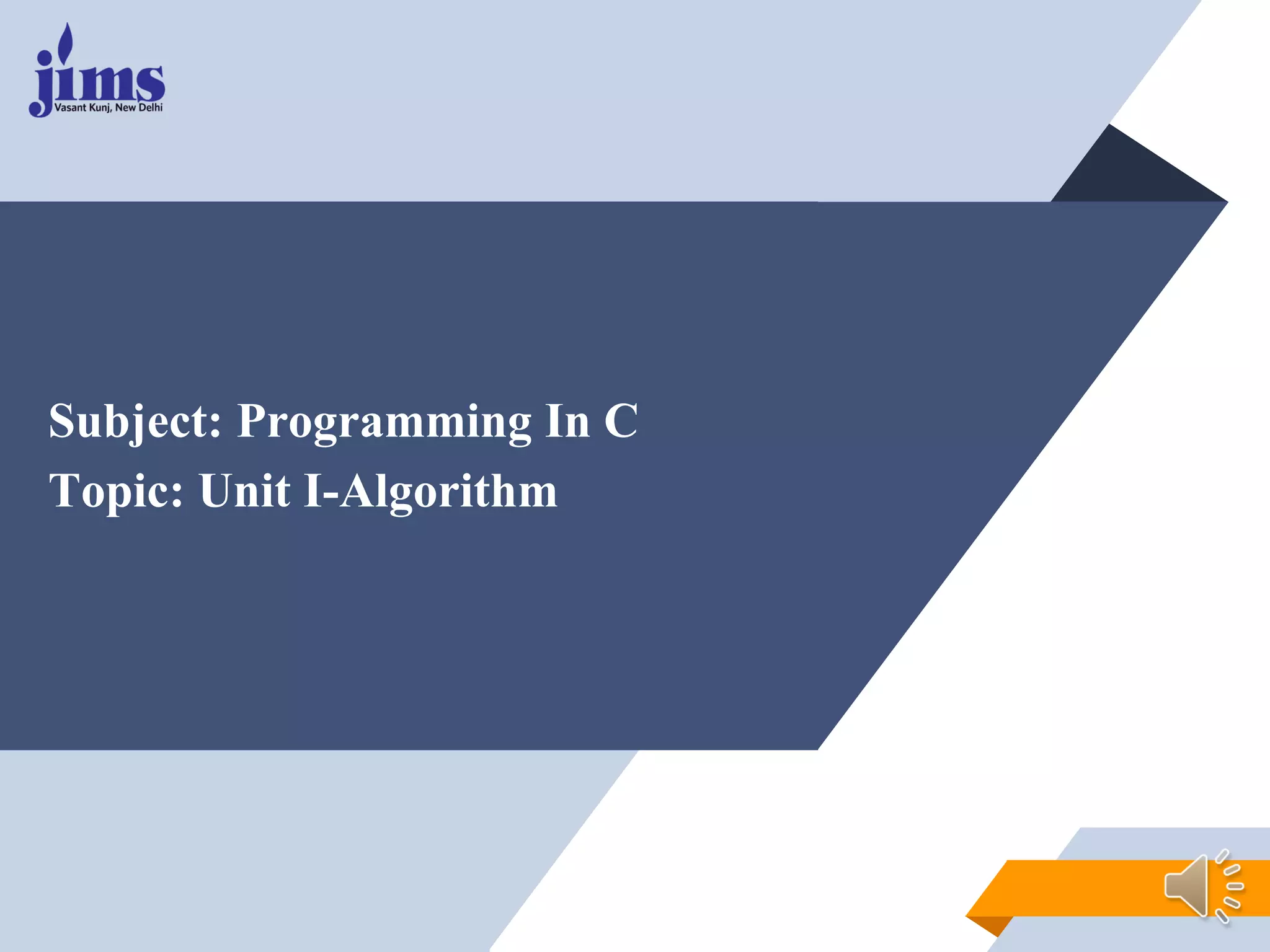 jims
Vasant Kunj, New Delhi

Subject: Programming In C
Topic: Unit I-Algorithm